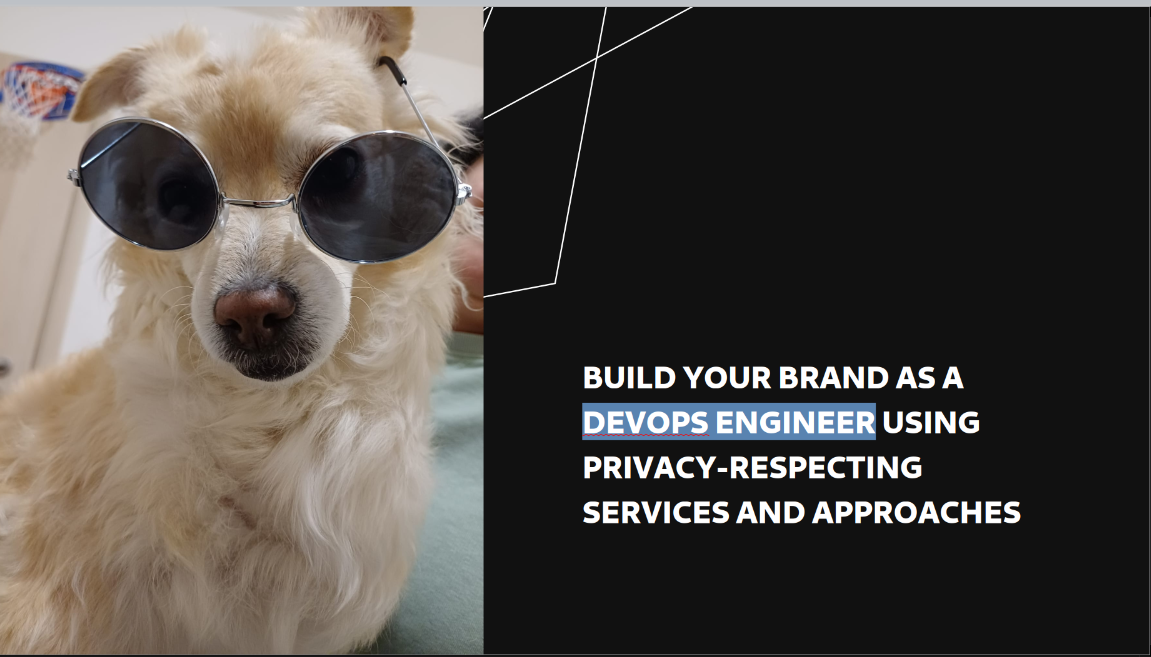 BUILD YOUR BRAND AS A DEVOPS ENGINEER USING PRIVACY-RESPECTING SERVICES AND APPROACHES